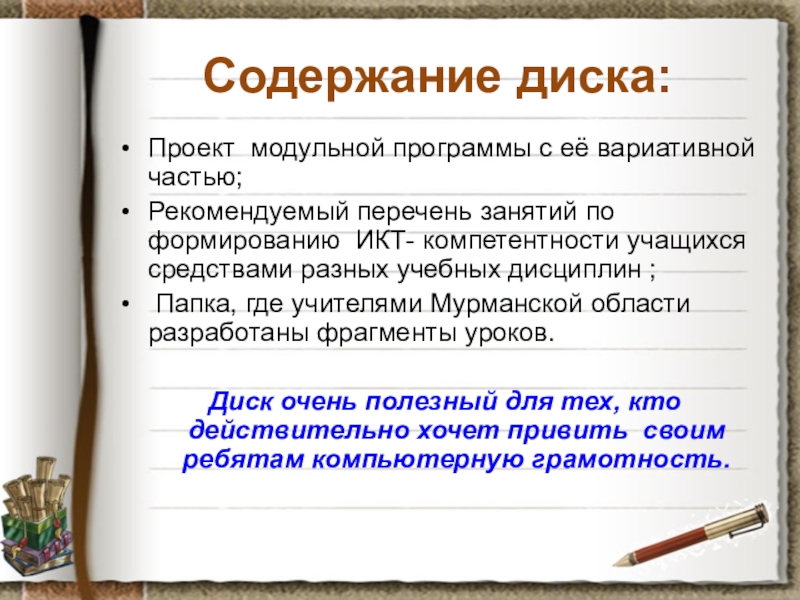 Содержание диска:

• Проект модульной программы с её вариативной частью;
• Рекомендуемый перечень занятий по формированию ИКТ- компетентности учащихся средствами разных учебных дисциплин ;
• Папка, где учителями Мурманской области разработаны фрагменты уроков.

Диск очень полезный для тех, кто действительно хочет привить своим ребятам компьютерную грамотность.